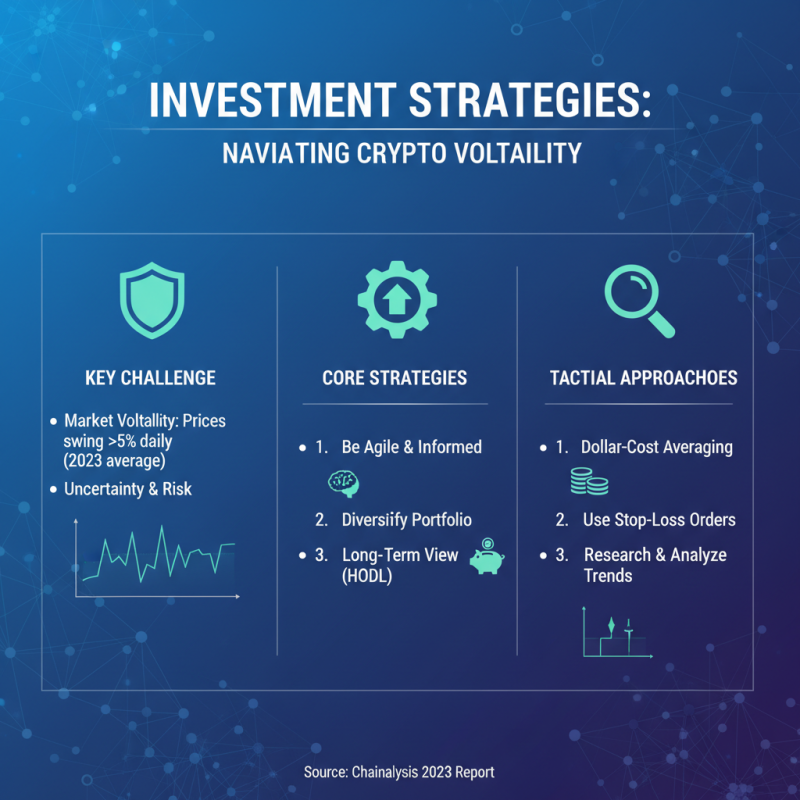 INVESTMENT STRATEGIES:

NAVIATING CRYPTO VOLTAILITY

KEY CHALLENGE

• Market Voltallity: Prices swing >5% daily (2023 average)
• Uncertainty & Risk

CORE STRATEGIES

• 1. Be Agile & Informed
2. Diversiify Portfolio
• 3. Long-Term View (HODL)

TACTIAL APPROACHOES

• 1. Dollar-Cost Averaging
2. Use Stop-Loss Orders
• 3. Research & Analyze Trends

Source: Chainalysis 2023 Report